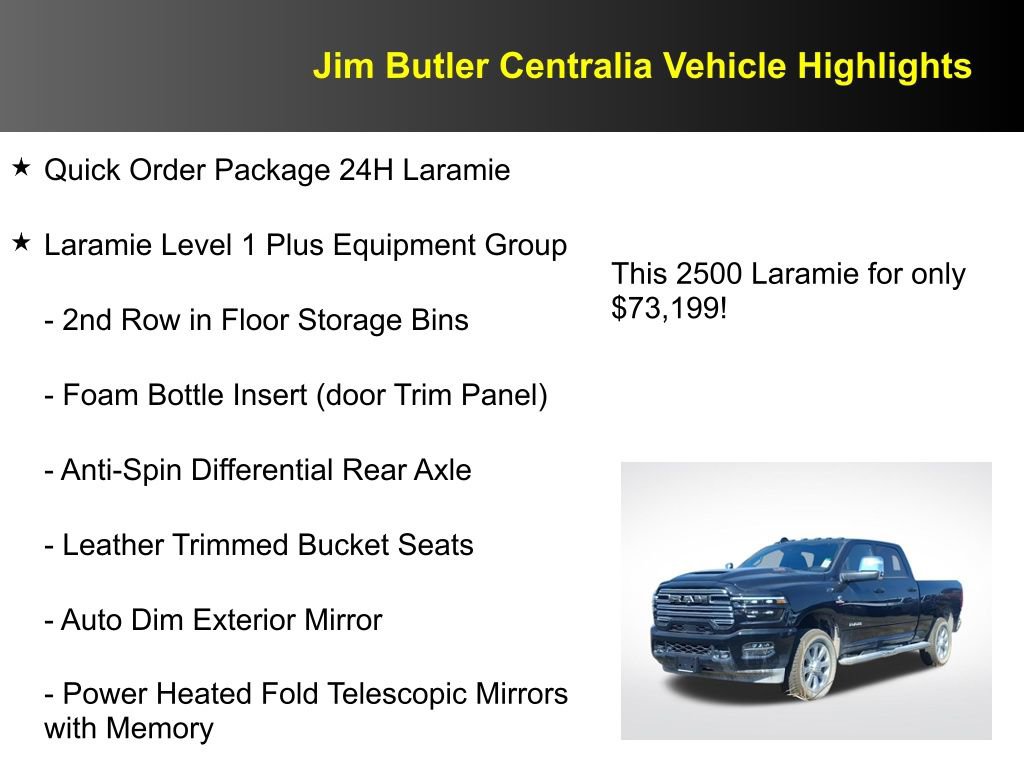 Jim Butler Centralia Vehicle Highlights

★ Quick Order Package 24H Laramie

★ Laramie Level 1 Plus Equipment Group

- 2nd Row in Floor Storage Bins

- Foam Bottle Insert (door Trim Panel)

- Anti-Spin Differential Rear Axle

- Leather Trimmed Bucket Seats

- Auto Dim Exterior Mirror

- Power Heated Fold Telescopic Mirrors with Memory

This 2500 Laramie for only $73,199!

RAM